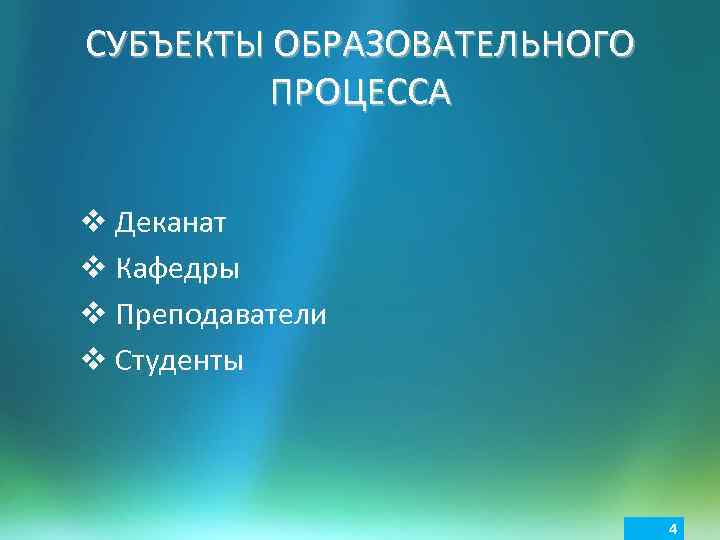 СУБЪЕКТЫ ОБРАЗОВАТЕЛЬНОГО ПРОЦЕССА

❖ Деканат
❖ Кафедры
❖ Преподаватели
❖ Студенты

4